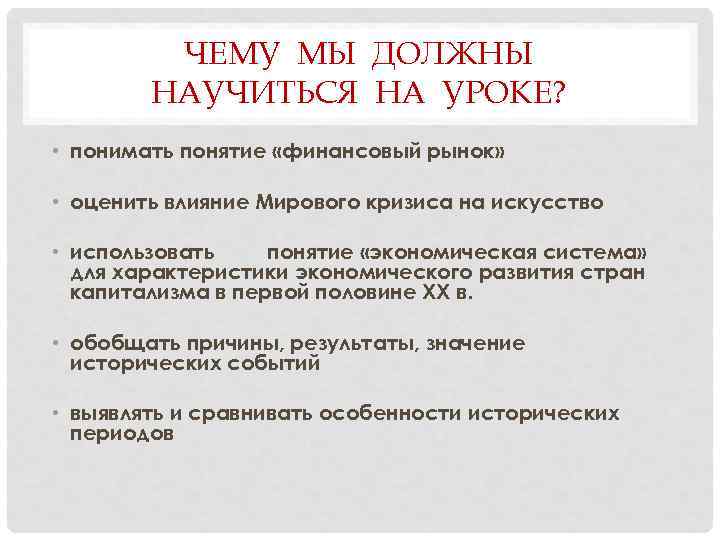 ЧЕМУ МЫ ДОЛЖНЫ НАУЧИТЬСЯ НА УРОКЕ?

• понимать понятие «финансовый рынок»

• оценить влияние Мирового кризиса на искусство

• использовать понятие «экономическая система» для характеристики экономического развития стран капитализма в первой половине XX в.

• обобщать причины, результаты, значение исторических событий

• выявлять и сравнивать особенности исторических периодов